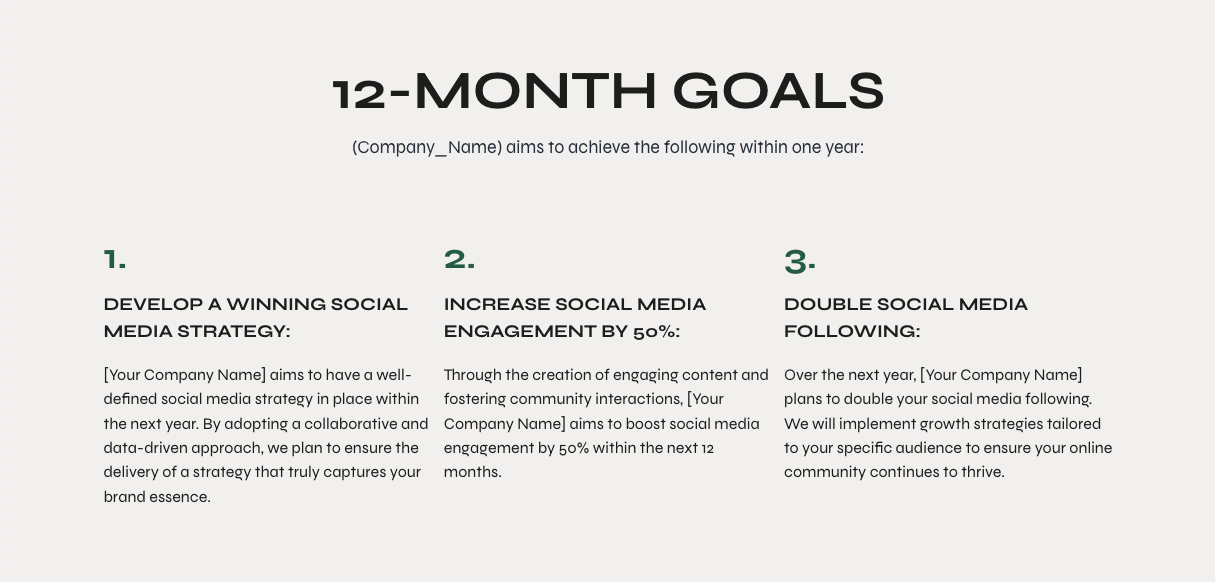 12-MONTH GOALS

(Company_Name) aims to achieve the following within one year:

1.

DEVELOP A WINNING SOCIAL MEDIA STRATEGY:

[Your Company Name] aims to have a well-defined social media strategy in place within the next year. By adopting a collaborative and data-driven approach, we plan to ensure the delivery of a strategy that truly captures your brand essence.

2.

INCREASE SOCIAL MEDIA ENGAGEMENT BY 50%:

Through the creation of engaging content and fostering community interactions, [Your Company Name] aims to boost social media engagement by 50% within the next 12 months.

3.

DOUBLE SOCIAL MEDIA FOLLOWING:

Over the next year, [Your Company Name] plans to double your social media following. We will implement growth strategies tailored to your specific audience to ensure your online community continues to thrive.